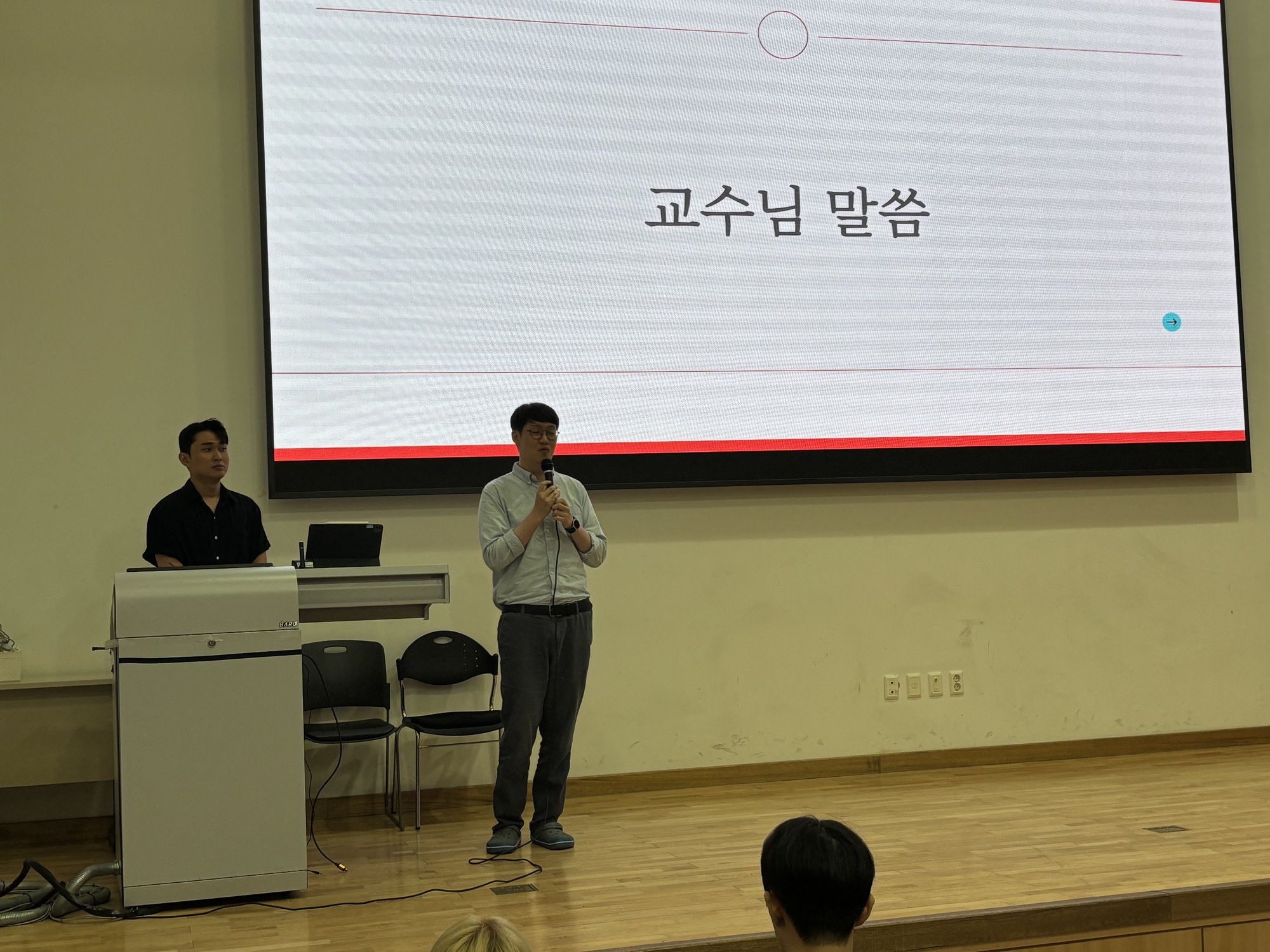 교수님 말씀

BARO